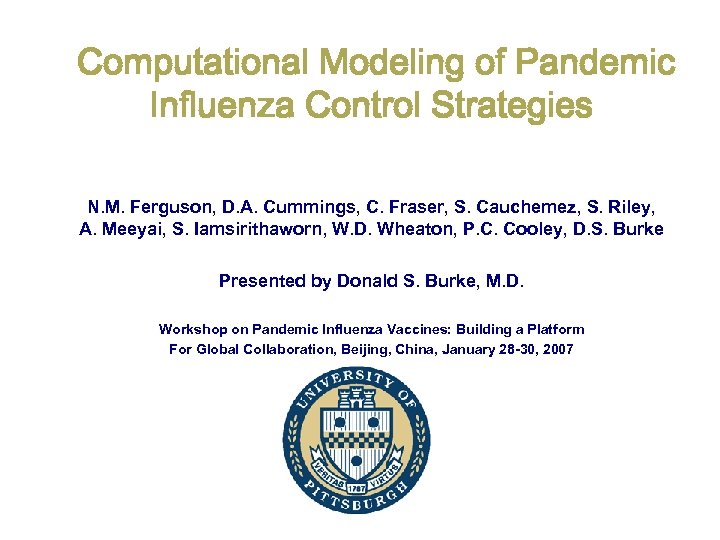 Computational Modeling of Pandemic Influenza Control Strategies

N.M. Ferguson, D.A. Cummings, C. Fraser, S. Cauchemez, S. Riley, A. Meeyai, S. Iamsirithaworn, W.D. Wheaton, P.C. Cooley, D.S. Burke

Presented by Donald S. Burke, M.D.

Workshop on Pandemic Influenza Vaccines: Building a Platform For Global Collaboration, Beijing, China, January 28-30, 2007

UNIVERSITY OF PITTSBURGH
VERITAS 1787 VIRTUS